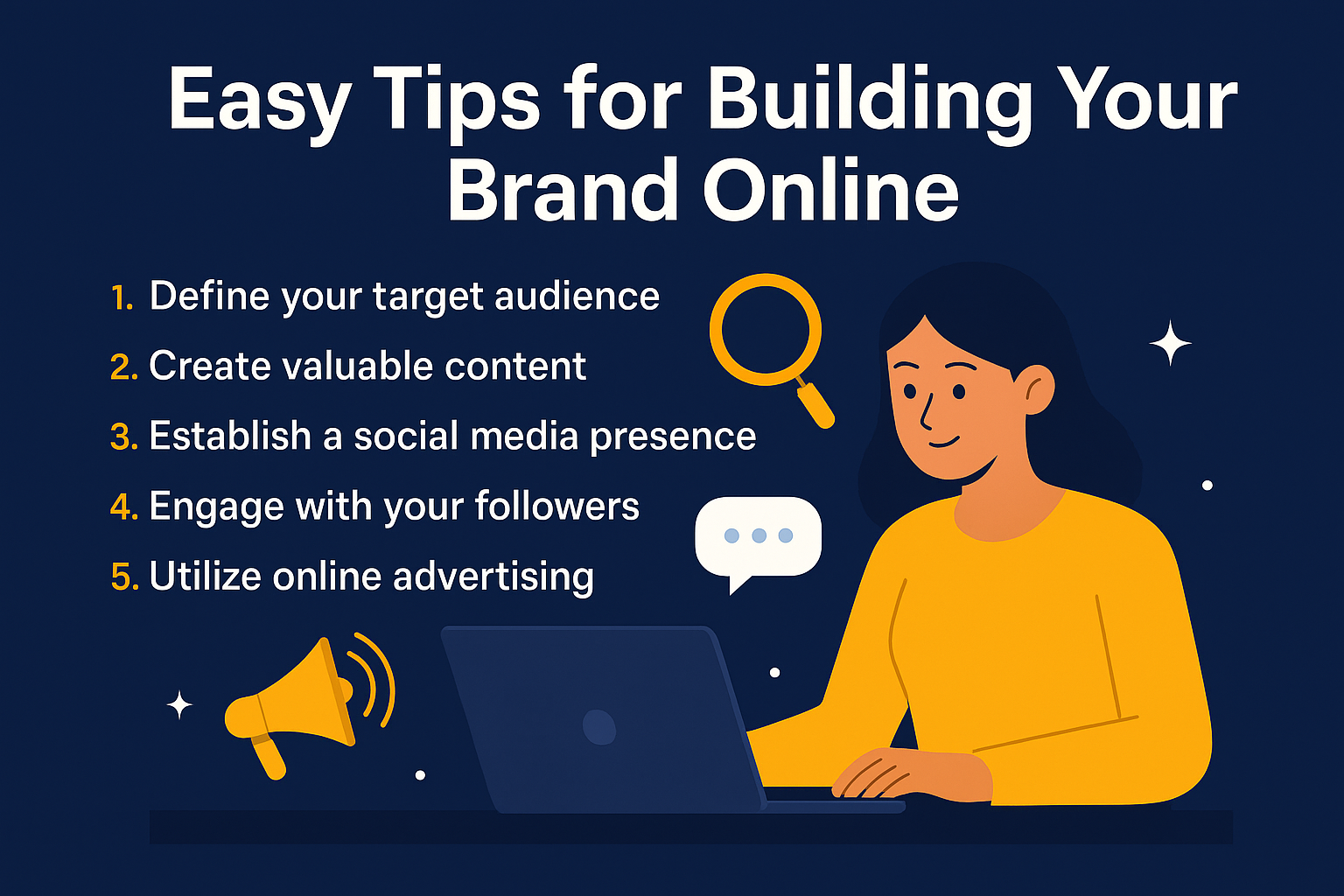 Easy Tips for Building Your Brand Online

1. Define your target audience
2. Create valuable content
3. Establish a social media presence
4. Engage with your followers
5. Utilize online advertising